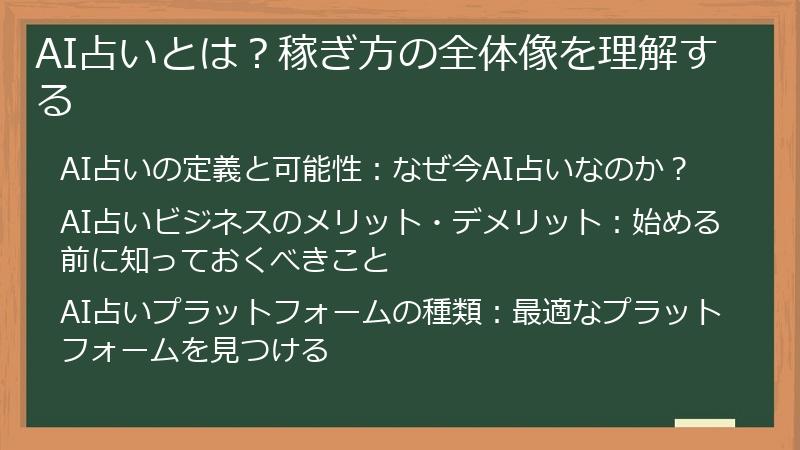 AI占いとは？稼ぎ方の全体像を理解する

AI占いの定義と可能性：なぜ今AI占いなのか？

AI占いビジネスのメリット・デメリット：始める前に知っておくべきこと

AI占いプラットフォームの種類：最適なプラットフォームを見つける